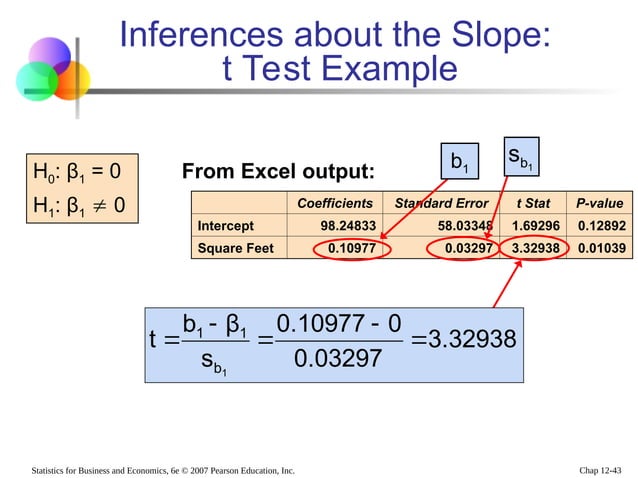 Inferences about the Slope: t Test Example

$H_0$: $\beta_1 = 0$

$H_1$: $\beta_1 \neq 0$

From Excel output:

$b_1$

$s_{b_1}$

|  | Coefficients | Standard Error | t Stat | P-value |
|---|---|---|---|---|
| Intercept | 98.24833 | 58.03348 | 1.69296 | 0.12892 |
| Square Feet | 0.10977 | 0.03297 | 3.32938 | 0.01039 |

$t = \frac{b_1 - \beta_1}{s_{b_1}} = \frac{0.10977 - 0}{0.03297} = 3.32938$

Statistics for Business and Economics, 6e © 2007 Pearson Education, Inc.

Chap 12-43